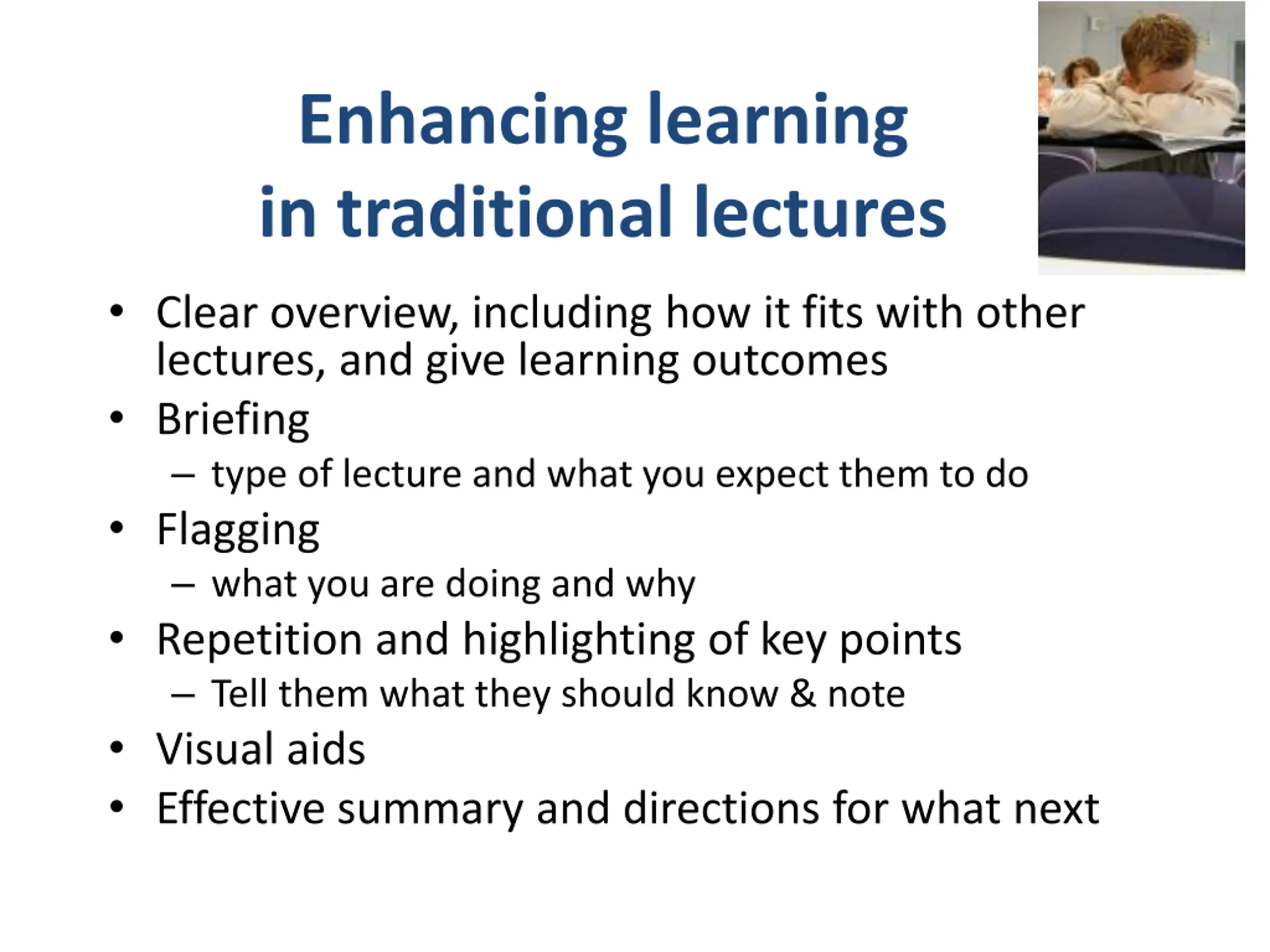 Enhancing learning in traditional lectures

• Clear overview, including how it fits with other lectures, and give learning outcomes
• Briefing
– type of lecture and what you expect them to do
• Flagging
– what you are doing and why
• Repetition and highlighting of key points
– Tell them what they should know & note
• Visual aids
• Effective summary and directions for what next